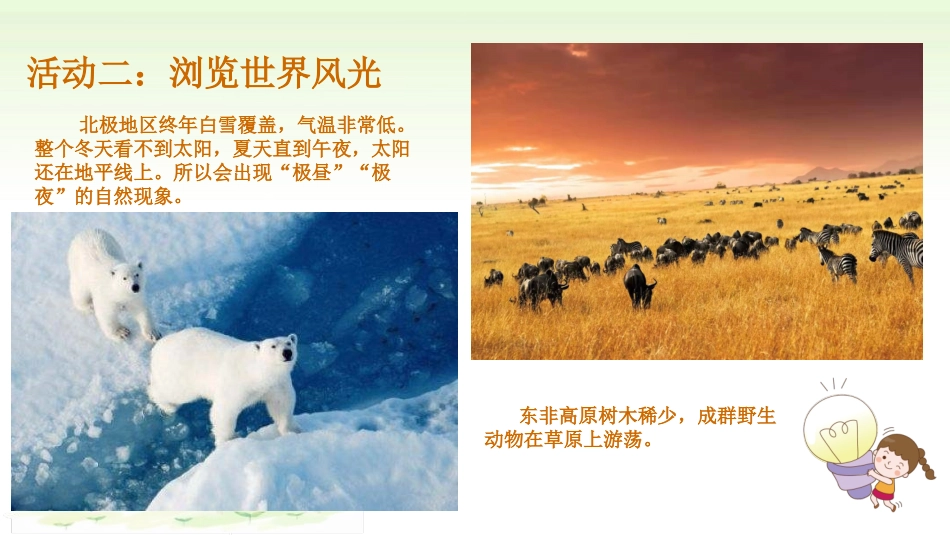 活动二：浏览世界风光

北极地区终年白雪覆盖，气温非常低。整个冬天看不到太阳，夏天直到午夜，太阳还在地平线上。所以会出现“极昼”“极夜”的自然现象。

东非高原树木稀少，成群野生动物在草原上游荡。